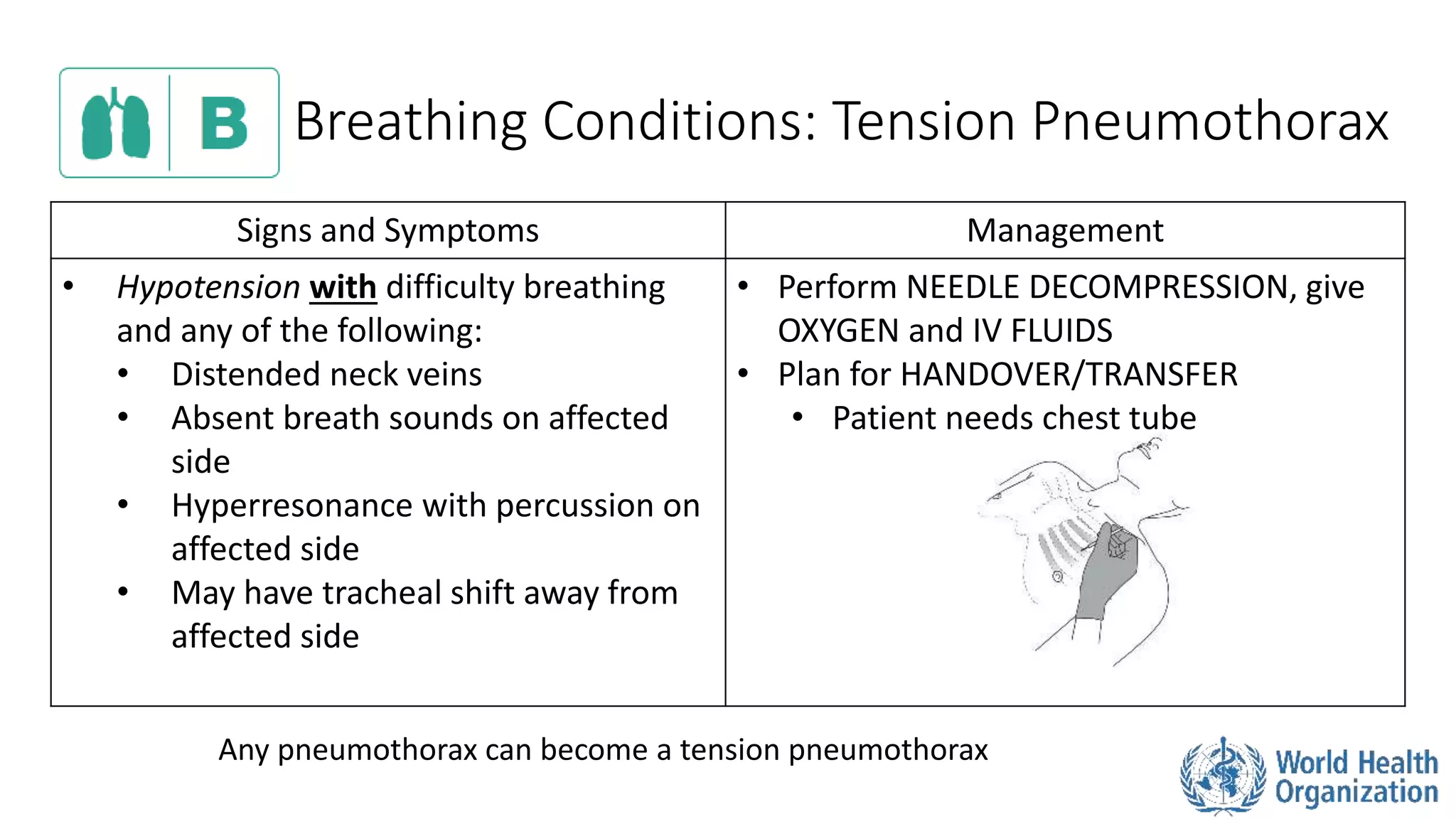 B

Breathing Conditions: Tension Pneumothorax

| Signs and Symptoms | Management |
|---|---|
| • Hypotension with difficulty breathing and any of the following: • Distended neck veins • Absent breath sounds on affected side • Hyperresonance with percussion on affected side • May have tracheal shift away from affected side | • Perform NEEDLE DECOMPRESSION, give OXYGEN and IV FLUIDS • Plan for HANDOVER/TRANSFER • Patient needs chest tube |

Any pneumothorax can become a tension pneumothorax

World Health Organization